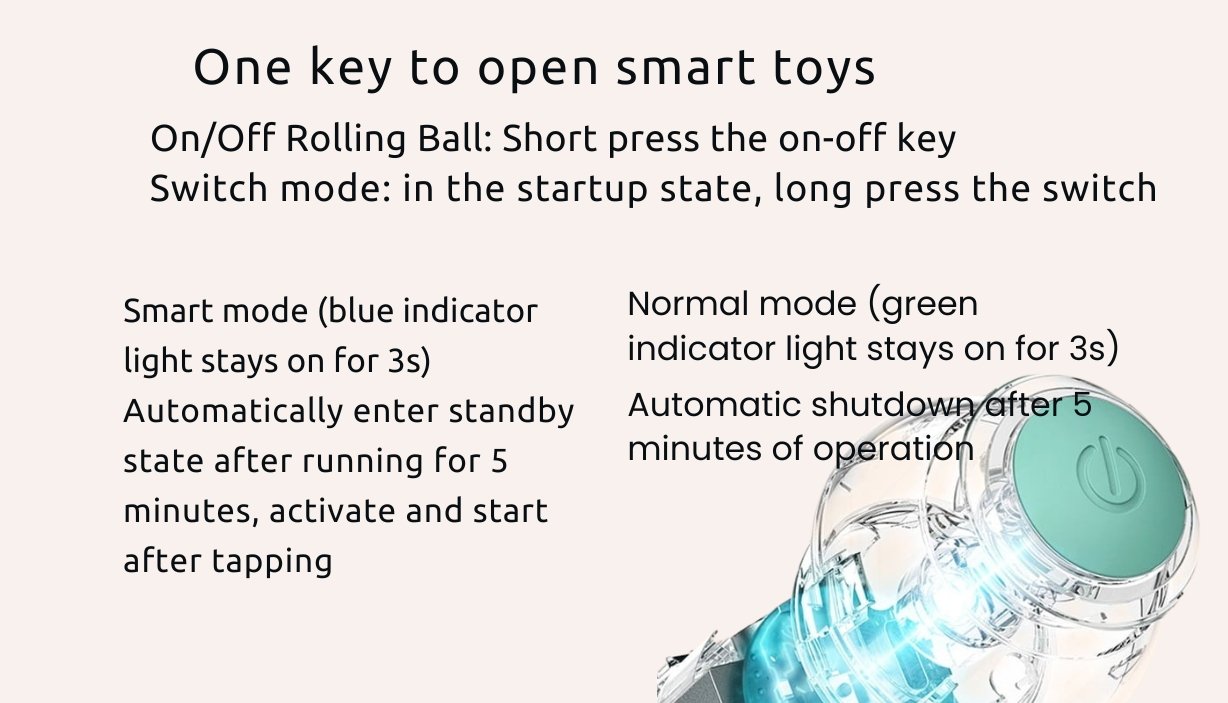 One key to open smart toys

On/Off Rolling Ball: Short press the on-off key
Switch mode: in the startup state, long press the switch

Smart mode (blue indicator light stays on for 3s)
Automatically enter standby state after running for 5 minutes, activate and start after tapping

Normal mode (green indicator light stays on for 3s)
Automatic shutdown after 5 minutes of operation